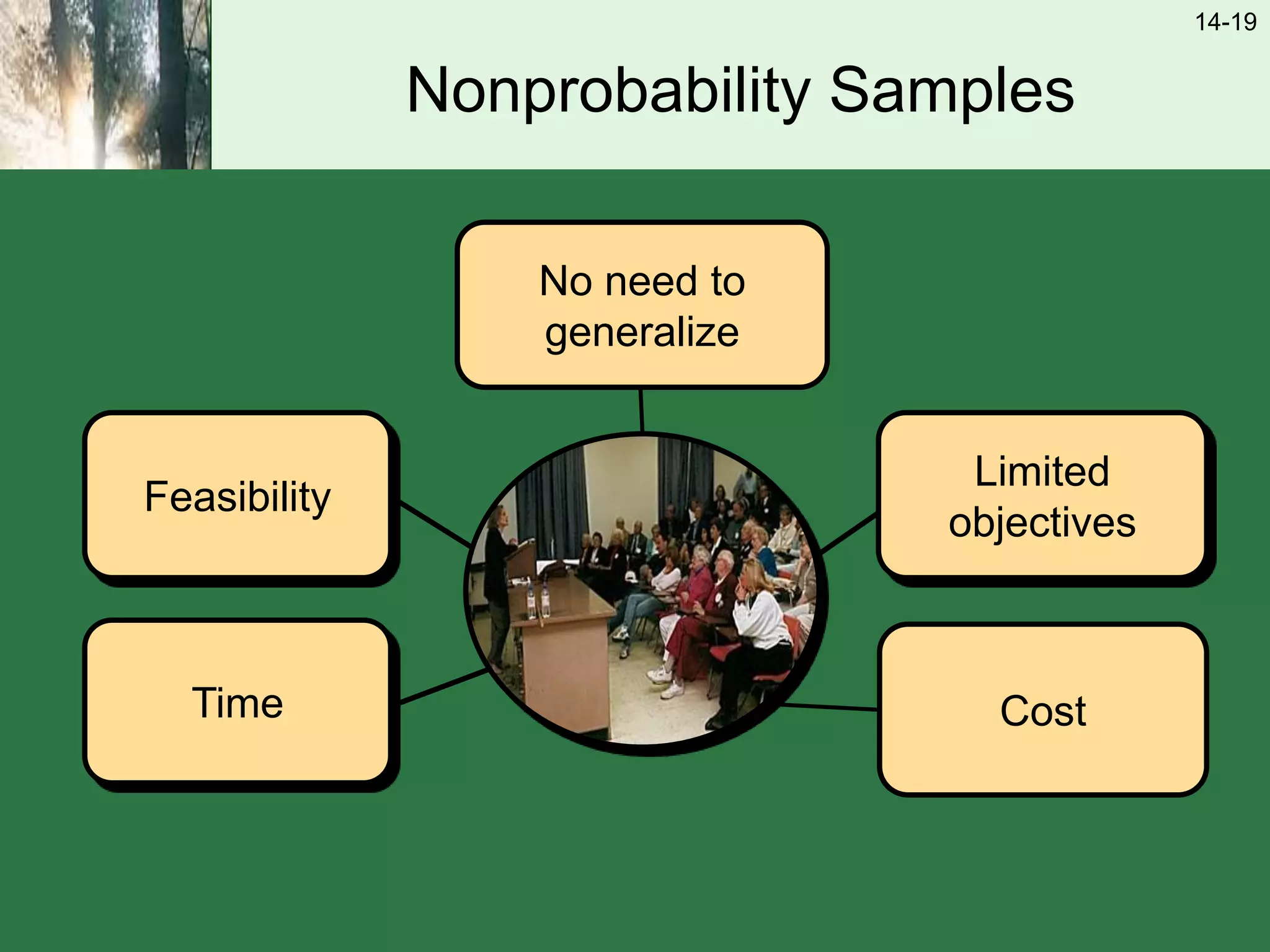 14-19

Nonprobability Samples

No need to generalize

Feasibility

Limited objectives

Time

Cost